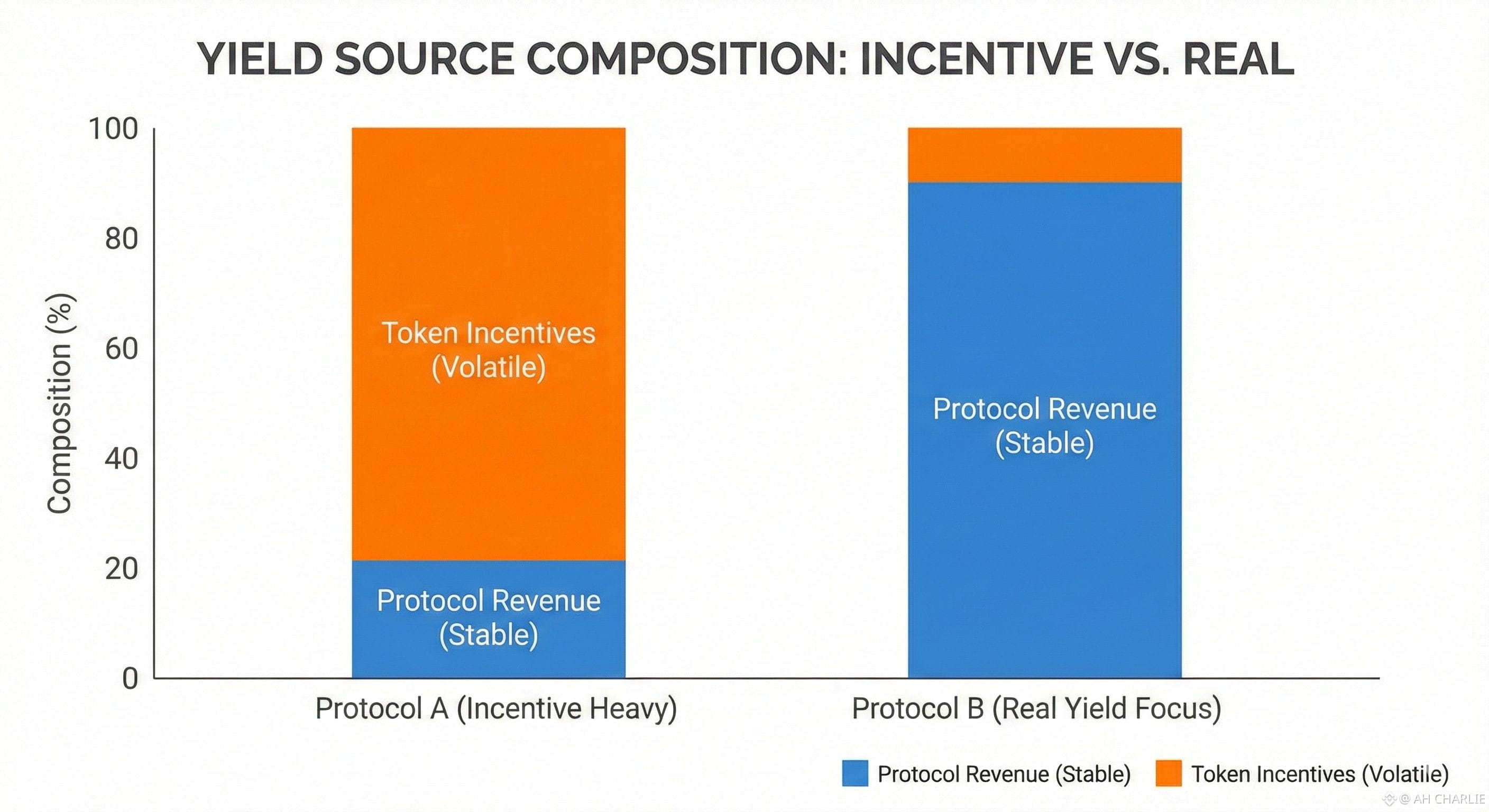 YIELD SOURCE COMPOSITION: INCENTIVE VS. REAL

Composition (%)

100
80
60
40
20
0

Token Incentives (Volatile)

Protocol Revenue (Stable)

Protocol Revenue (Stable)

Protocol A (Incentive Heavy)

Protocol B (Real Yield Focus)

Protocol Revenue (Stable) Token Incentives (Volatile)

@ AH CHARLIE